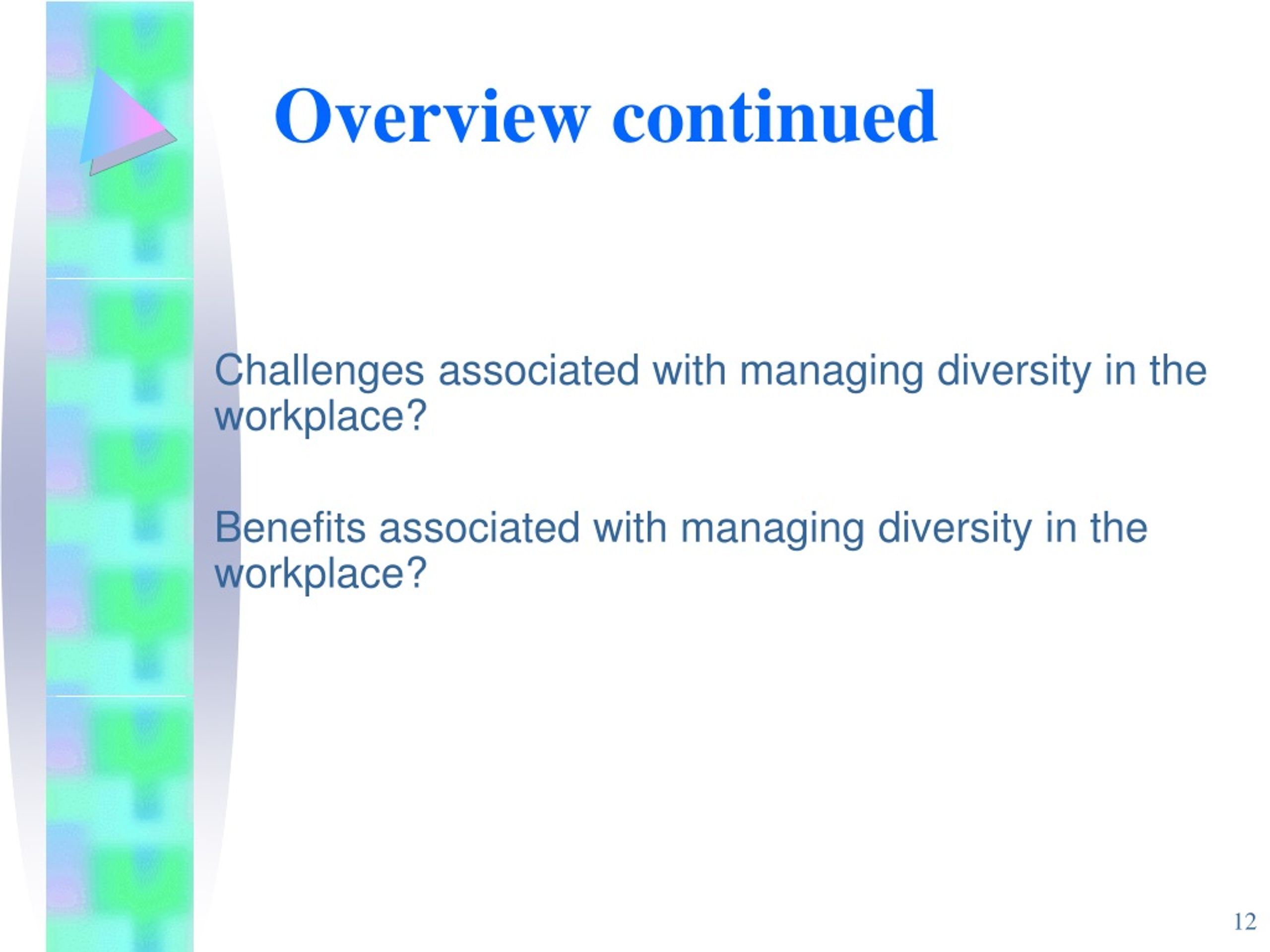 Overview continued

Challenges associated with managing diversity in the workplace?

Benefits associated with managing diversity in the workplace?

12